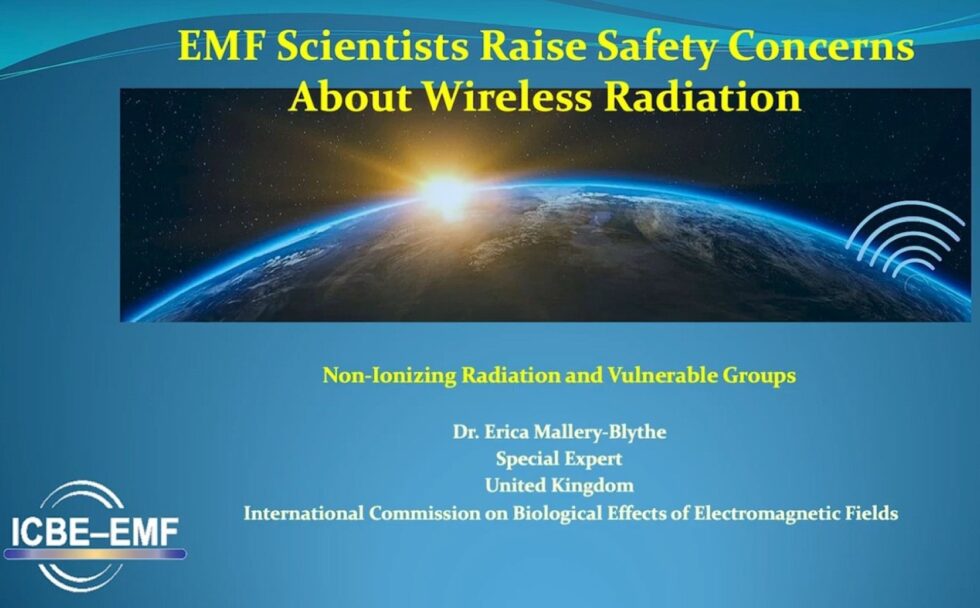 EMF Scientists Raise Safety Concerns About Wireless Radiation

Non-Ionizing Radiation and Vulnerable Groups

Dr. Erica Mallery-Blythe
Special Expert
United Kingdom
International Commission on Biological Effects of Electromagnetic Fields

ICBE–EMF